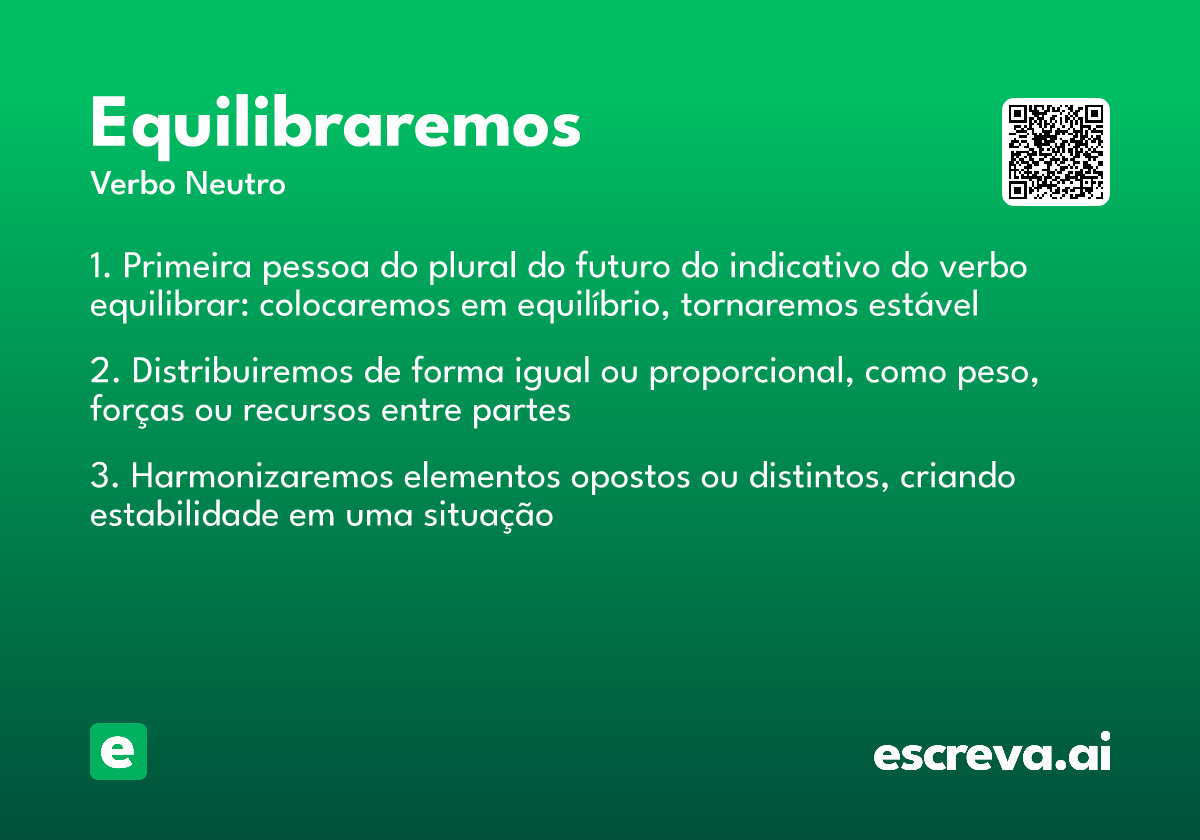 Equilibraremos
Verbo Neutro

1. Primeira pessoa do plural do futuro do indicativo do verbo equilibrar: colocaremos em equilíbrio, tornaremos estável

2. Distribuiremos de forma igual ou proporcional, como peso, forças ou recursos entre partes

3. Harmonizaremos elementos opostos ou distintos, criando estabilidade em uma situação

e

escreva.ai